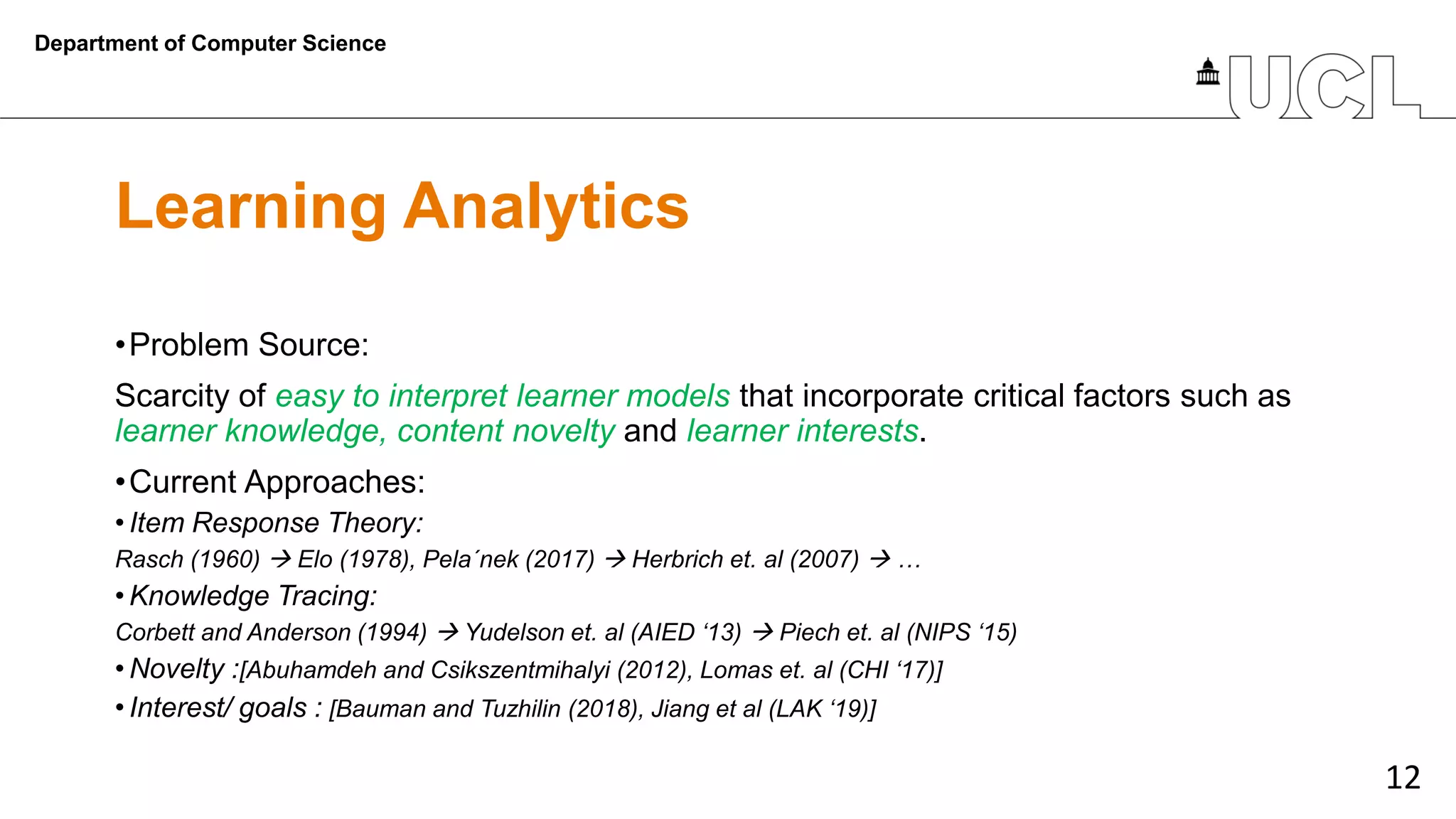 Department of Computer Science

UCL

Learning Analytics

• Problem Source:

Scarcity of easy to interpret learner models that incorporate critical factors such as learner knowledge, content novelty and learner interests.

• Current Approaches:

• Item Response Theory:

Rasch (1960) → Elo (1978), Pela´nek (2017) → Herbrich et. al (2007) → …

• Knowledge Tracing:

Corbett and Anderson (1994) → Yudelson et. al (AIED ‘13) → Piech et. al (NIPS ‘15)

• Novelty :[Abuhamdeh and Csikszentmihalyi (2012), Lomas et. al (CHI ‘17)]

• Interest/ goals : [Bauman and Tuzhilin (2018), Jiang et al (LAK ‘19)]

12